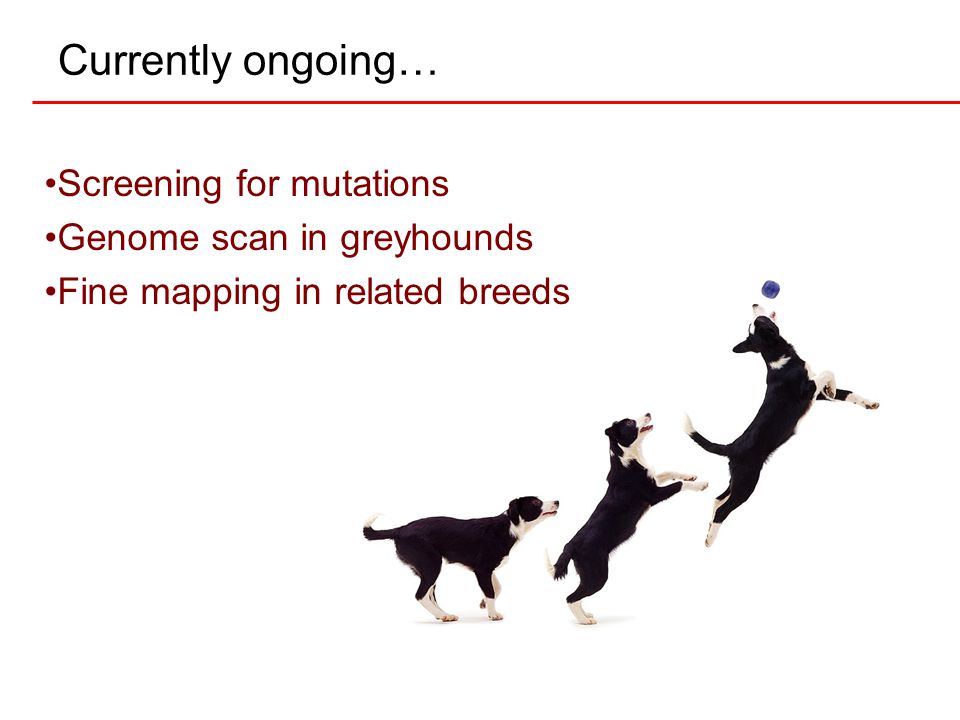 Currently ongoing…

•Screening for mutations
•Genome scan in greyhounds
•Fine mapping in related breeds